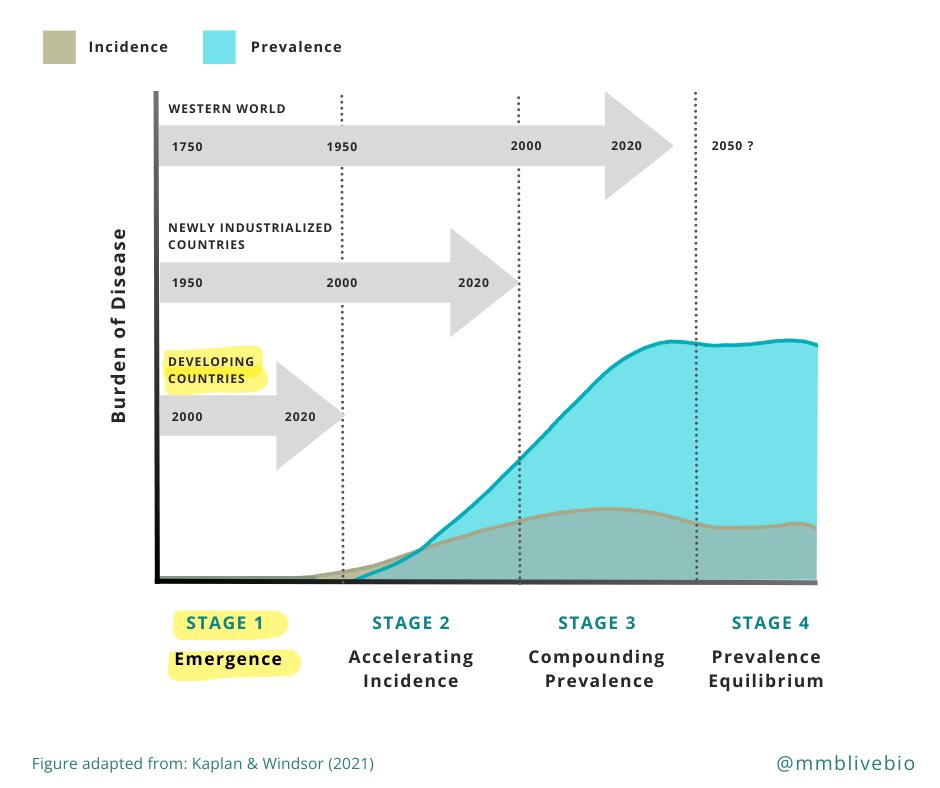 Incidence Prevalence

Burden of Disease

WESTERN WORLD

1750 1950 2000 2020 2050 ?

NEWLY INDUSTRIALIZED COUNTRIES

1950 2000 2020

DEVELOPING COUNTRIES

2000 2020

STAGE 1
Emergence

STAGE 2
Accelerating Incidence

STAGE 3
Compounding Prevalence

STAGE 4
Prevalence Equilibrium

Figure adapted from: Kaplan & Windsor (2021)

@mmblivebio